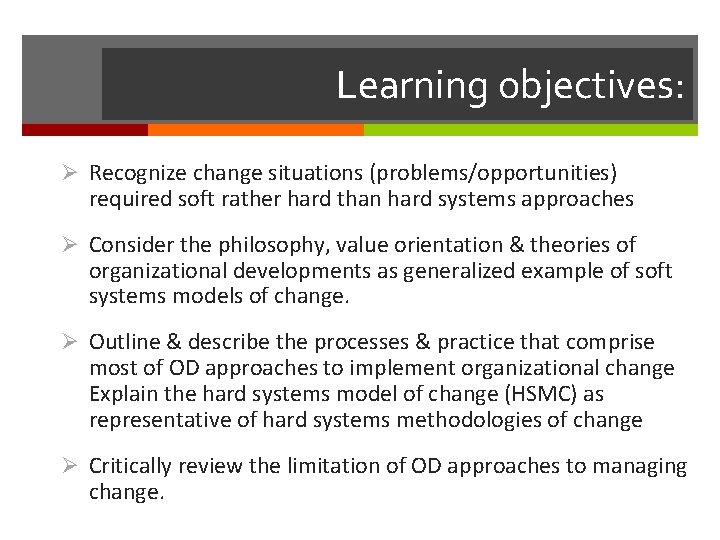 Learning objectives:

➢ Recognize change situations (problems/opportunities) required soft rather hard than hard systems approaches

➢ Consider the philosophy, value orientation & theories of organizational developments as generalized example of soft systems models of change.

➢ Outline & describe the processes & practice that comprise most of OD approaches to implement organizational change Explain the hard systems model of change (HSMC) as representative of hard systems methodologies of change

➢ Critically review the limitation of OD approaches to managing change.